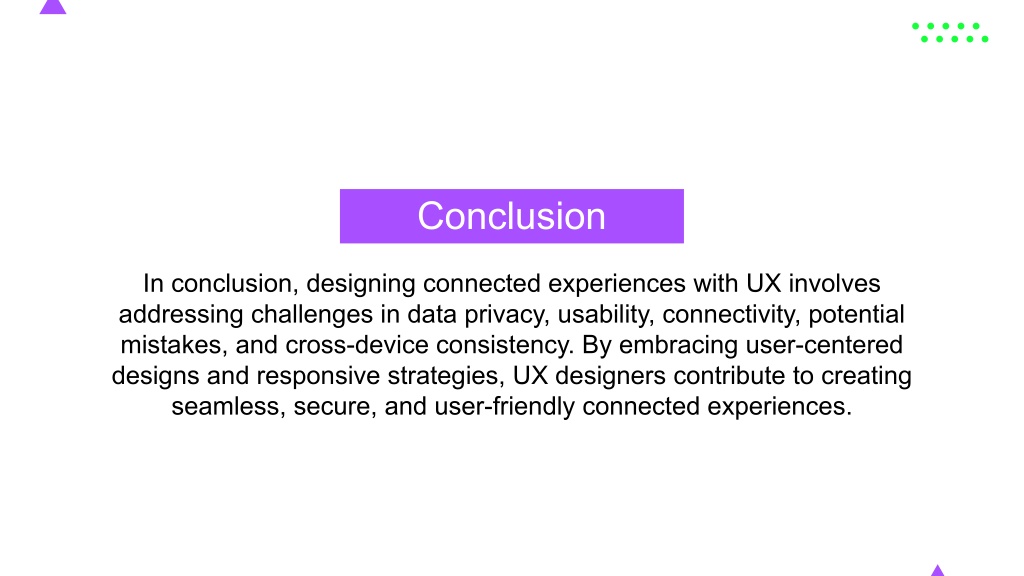 Conclusion

In conclusion, designing connected experiences with UX involves addressing challenges in data privacy, usability, connectivity, potential mistakes, and cross-device consistency. By embracing user-centered designs and responsive strategies, UX designers contribute to creating seamless, secure, and user-friendly connected experiences.